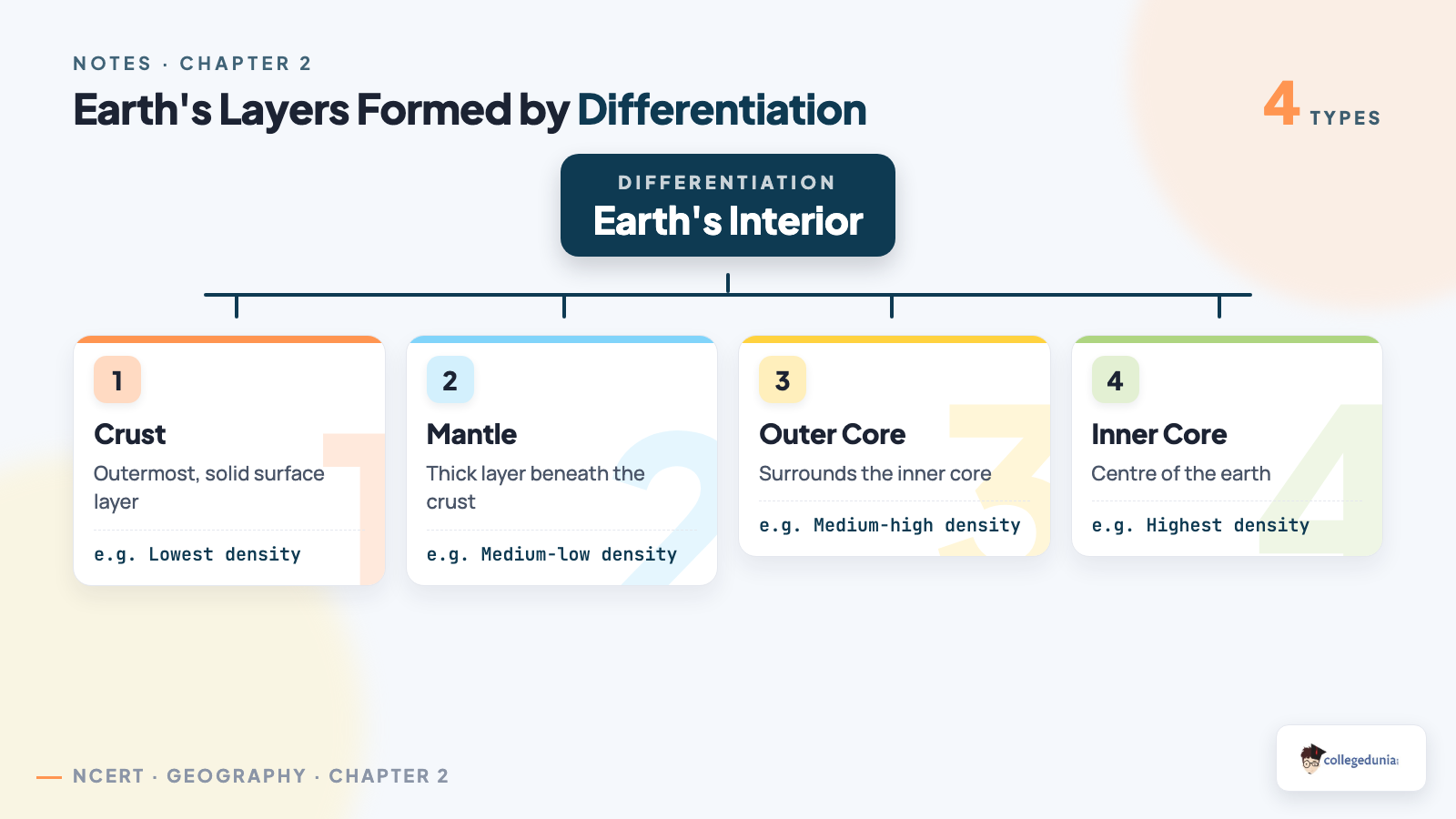 NOTES · CHAPTER 2

Earth's Layers Formed by Differentiation

4 TYPES

DIFFERENTIATION

Earth's Interior

1

Crust

Outermost, solid surface layer

e.g. Lowest density

2

Mantle

Thick layer beneath the crust

e.g. Medium-low density

3

Outer Core

Surrounds the inner core

e.g. Medium-high density

4

Inner Core

Centre of the earth

e.g. Highest density

NCERT · GEOGRAPHY · CHAPTER 2

collegedunia